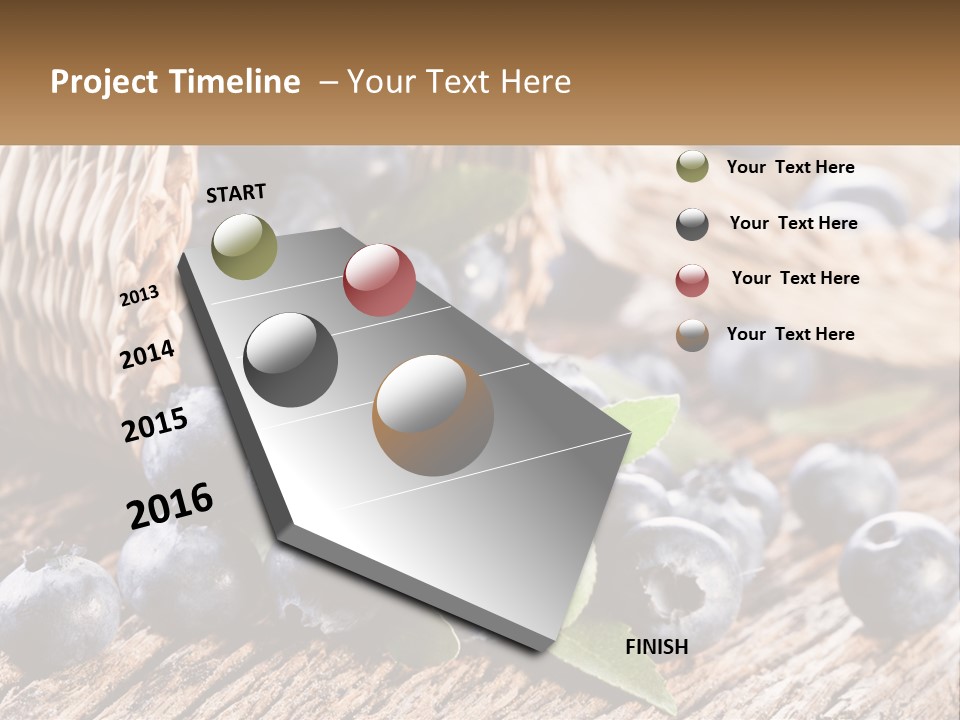 Project Timeline – Your Text Here

START

2013

2014

2015

2016

FINISH

Your Text Here

Your Text Here

Your Text Here

Your Text Here